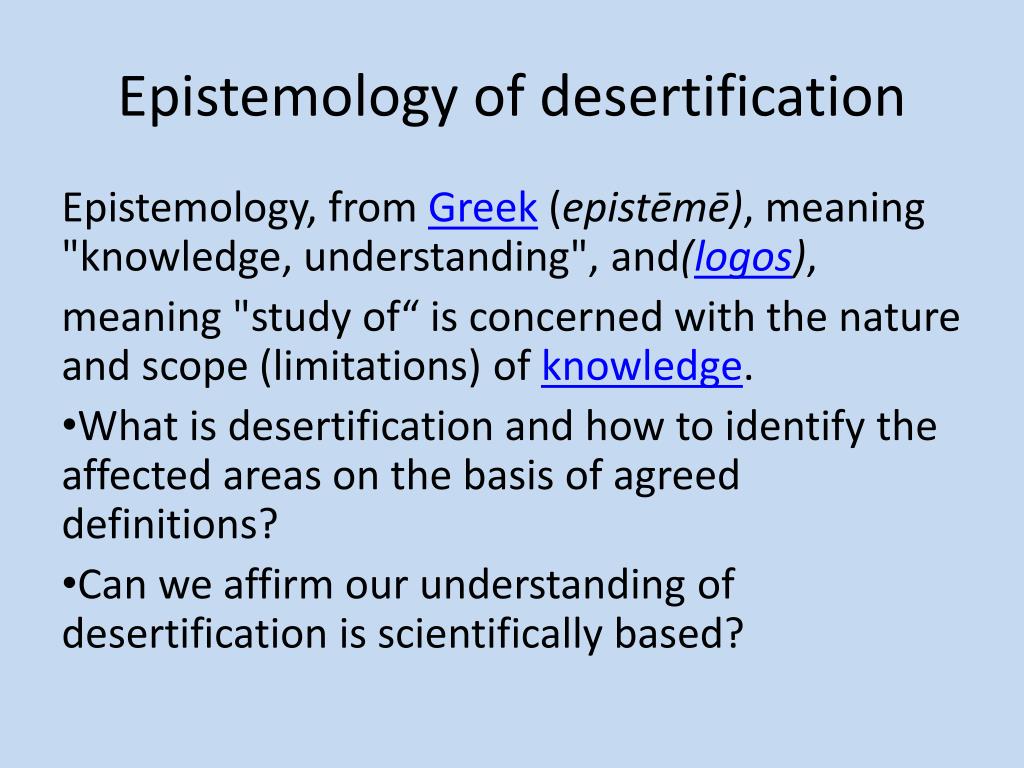 Epistemology of desertification

Epistemology, from Greek (epistēmē), meaning "knowledge, understanding", and(logos),

meaning "study of“ is concerned with the nature and scope (limitations) of knowledge.

•What is desertification and how to identify the affected areas on the basis of agreed definitions?

•Can we affirm our understanding of desertification is scientifically based?